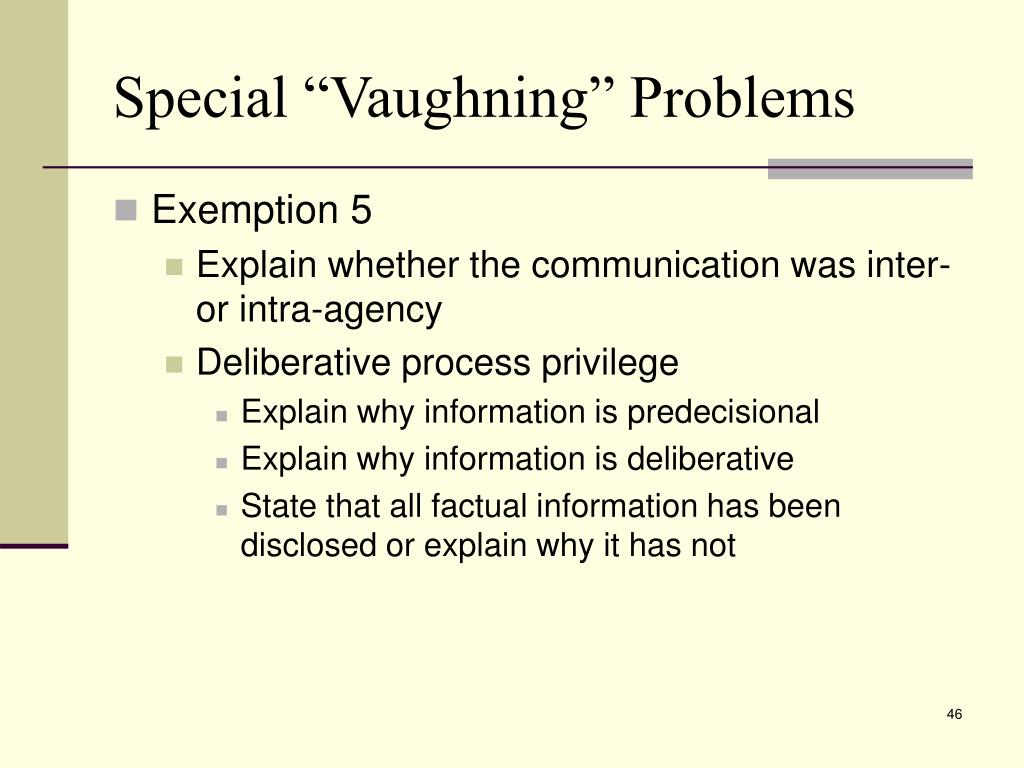 Special “Vaughning” Problems

Exemption 5

Explain whether the communication was inter- or intra-agency

Deliberative process privilege

Explain why information is predecisional

Explain why information is deliberative

State that all factual information has been disclosed or explain why it has not

46